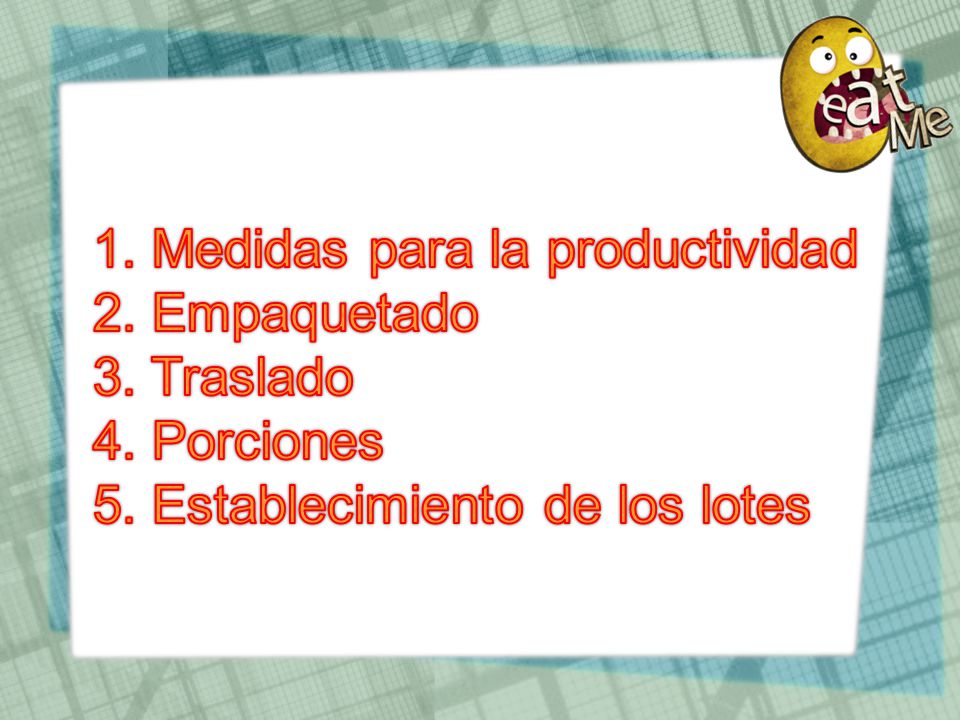 eat Me

1. Medidas para la productividad
2. Empaquetado
3. Traslado
4. Porciones
5. Establecimiento de los lotes